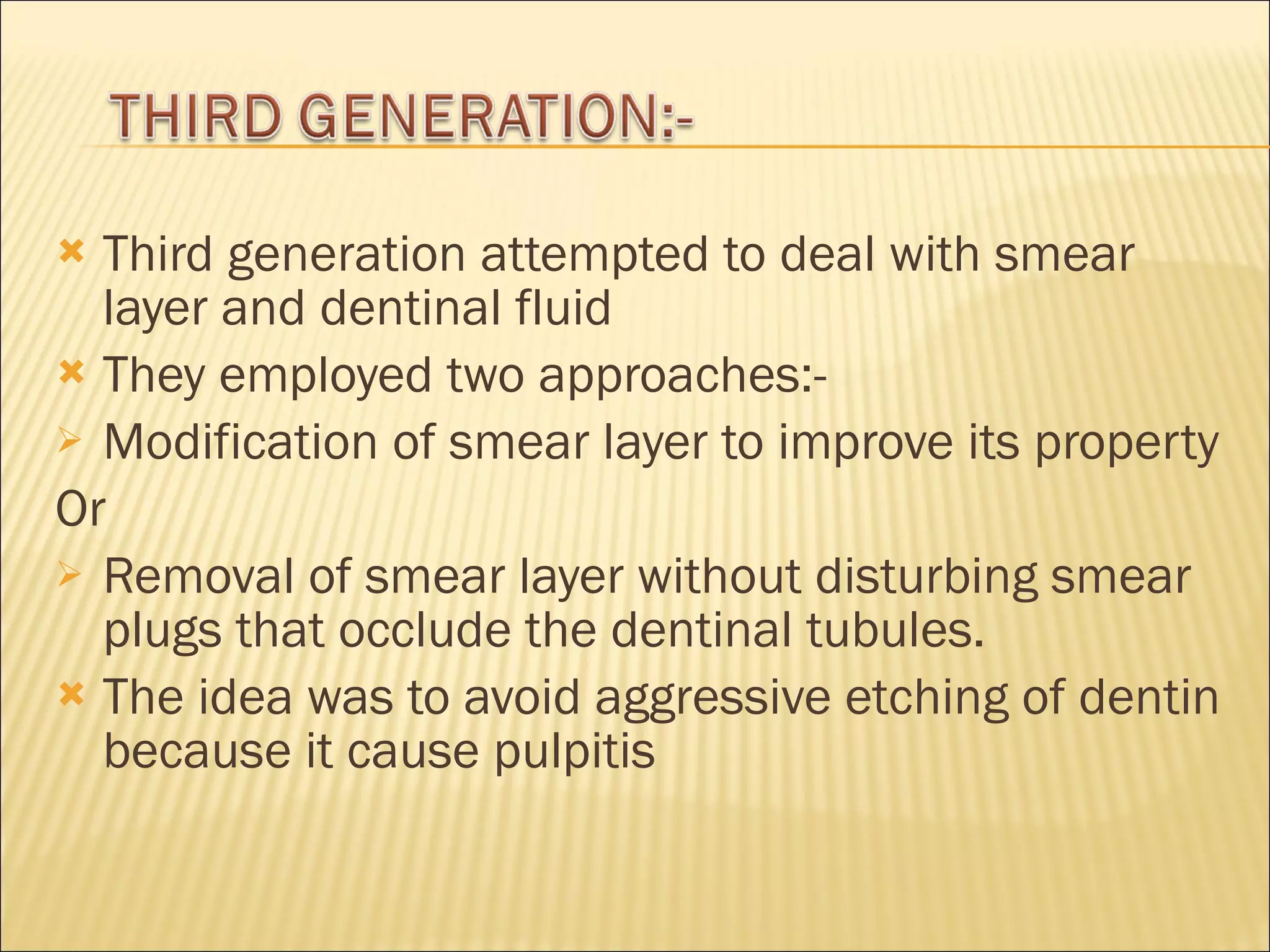 THIRD GENERATION:-

Third generation attempted to deal with smear layer and dentinal fluid

They employed two approaches:-

Modification of smear layer to improve its property

Or

Removal of smear layer without disturbing smear plugs that occlude the dentinal tubules.

The idea was to avoid aggressive etching of dentin because it cause pulpitis